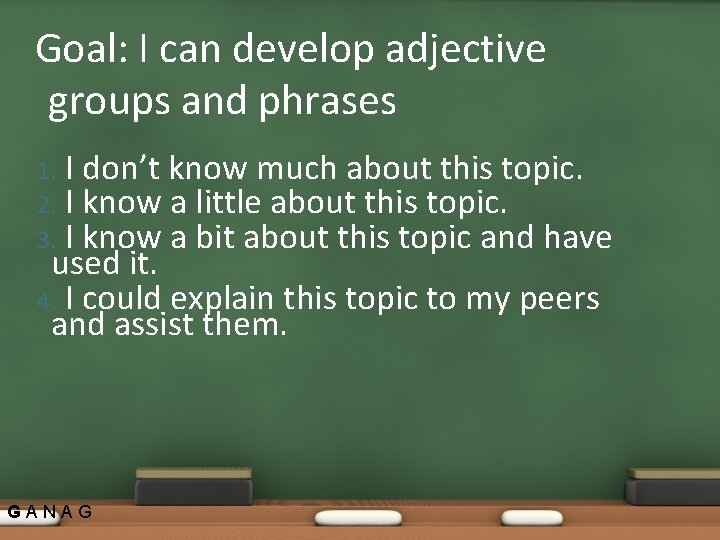 Goal: I can develop adjective groups and phrases

1. I don’t know much about this topic.
2. I know a little about this topic.
3. I know a bit about this topic and have used it.
4. I could explain this topic to my peers and assist them.

GANAG